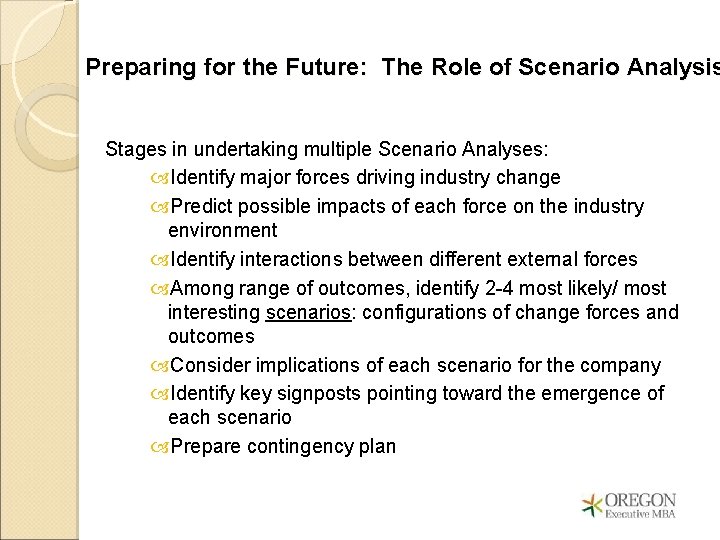 Preparing for the Future: The Role of Scenario Analysis

Stages in undertaking multiple Scenario Analyses:

Identify major forces driving industry change

Predict possible impacts of each force on the industry environment

Identify interactions between different external forces

Among range of outcomes, identify 2-4 most likely/ most interesting scenarios: configurations of change forces and outcomes

Consider implications of each scenario for the company

Identify key signposts pointing toward the emergence of each scenario

Prepare contingency plan

OREGON Executive MBA